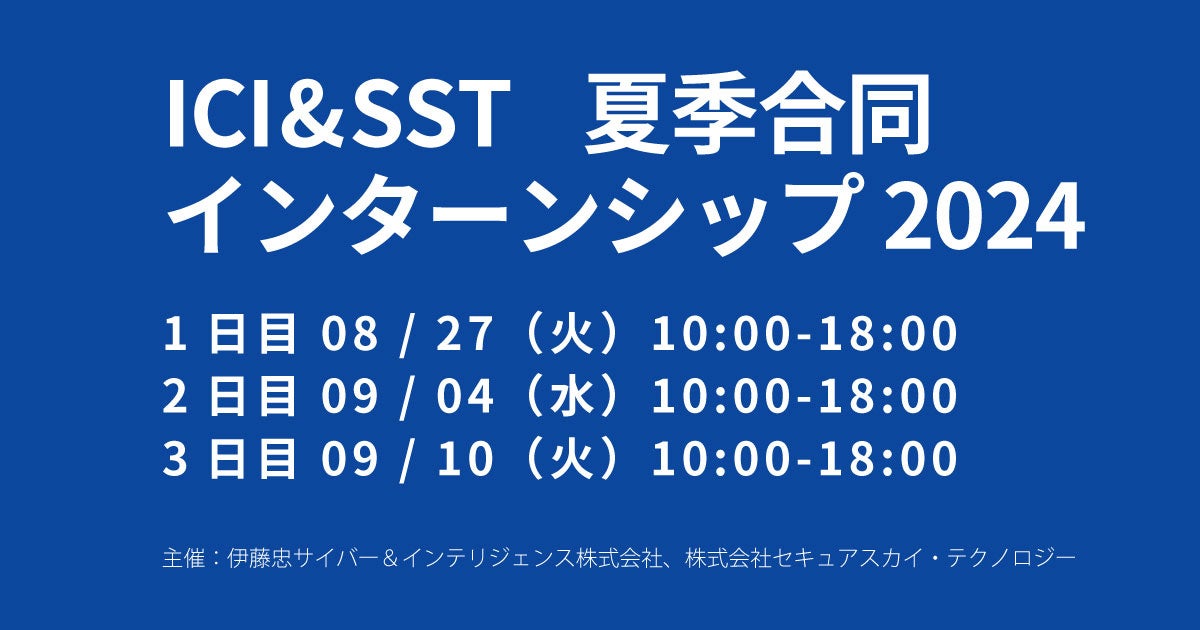 ICI&SST　夏季合同
インターンシップ 2024

1 日目 08 / 27（火）10:00-18:00
2 日目 09 / 04（水）10:00-18:00
3 日目 09 / 10（火）10:00-18:00

主催：伊藤忠サイバー＆インテリジェンス株式会社、株式会社セキュアスカイ・テクノロジー